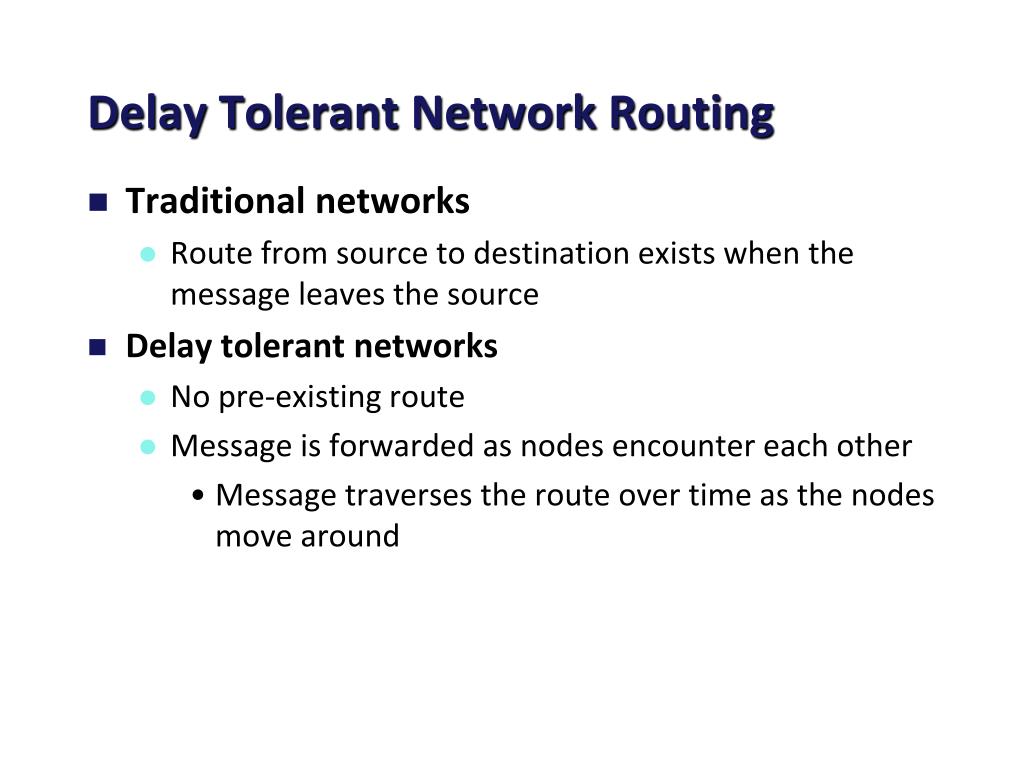 Delay Tolerant Network Routing

Traditional networks

Route from source to destination exists when the message leaves the source

Delay tolerant networks

No pre-existing route

Message is forwarded as nodes encounter each other

• Message traverses the route over time as the nodes move around